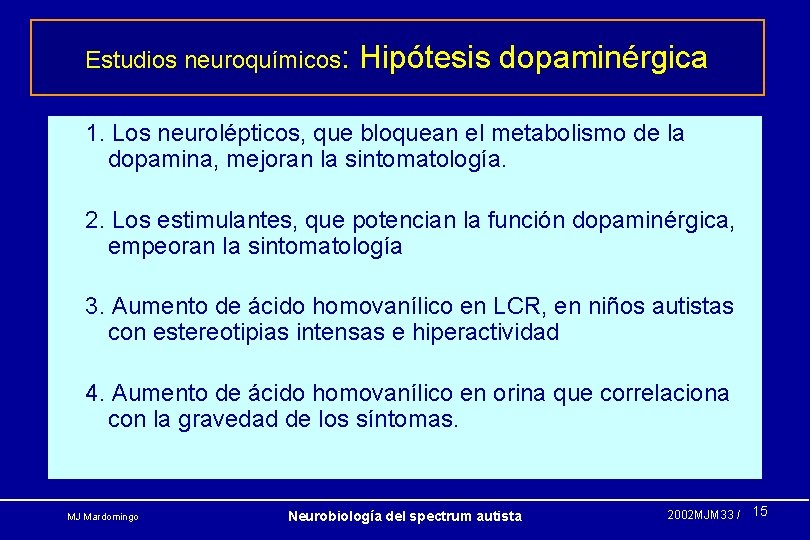 Estudios neuroquímicos: Hipótesis dopaminérgica

1. Los neurolépticos, que bloquean el metabolismo de la dopamina, mejoran la sintomatología.

2. Los estimulantes, que potencian la función dopaminérgica, empeoran la sintomatología

3. Aumento de ácido homovanílico en LCR, en niños autistas con estereotipias intensas e hiperactividad

4. Aumento de ácido homovanílico en orina que correlaciona con la gravedad de los síntomas.

MJ Mardomingo

Neurobiología del spectrum autista

2002MJM33 / 15